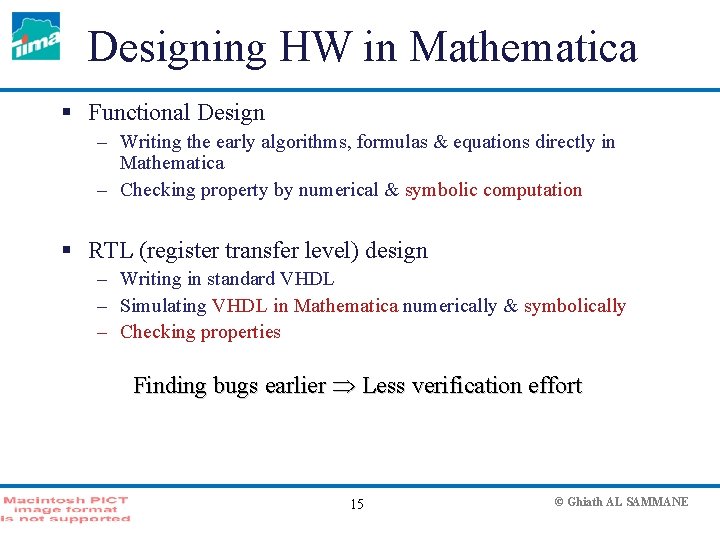 tima

Designing HW in Mathematica

▪ Functional Design
– Writing the early algorithms, formulas & equations directly in Mathematica
– Checking property by numerical & symbolic computation

▪ RTL (register transfer level) design
– Writing in standard VHDL
– Simulating VHDL in Mathematica numerically & symbolically
– Checking properties

Finding bugs earlier $\Rightarrow$ Less verification effort

Macintosh PICT image format is not supported

15

© Ghiath AL SAMMANE